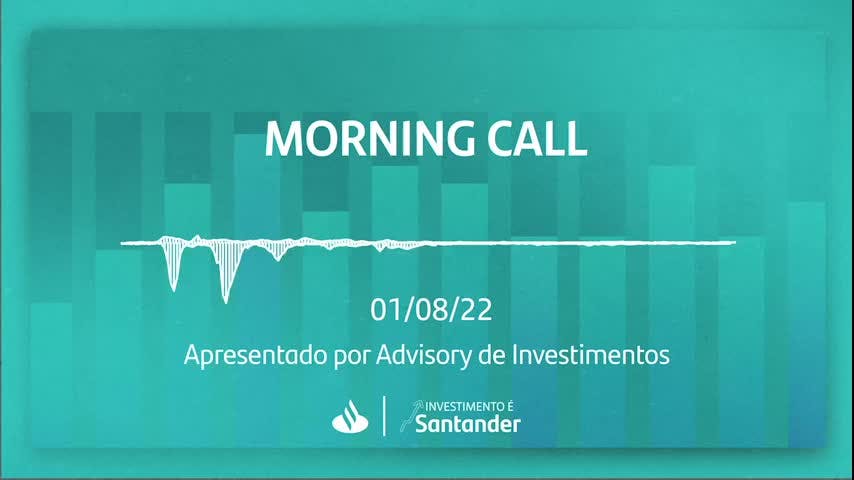 MORNING CALL

01/08/22

Apresentado por Advisory de Investimentos

INVESTIMENTO É
Santander